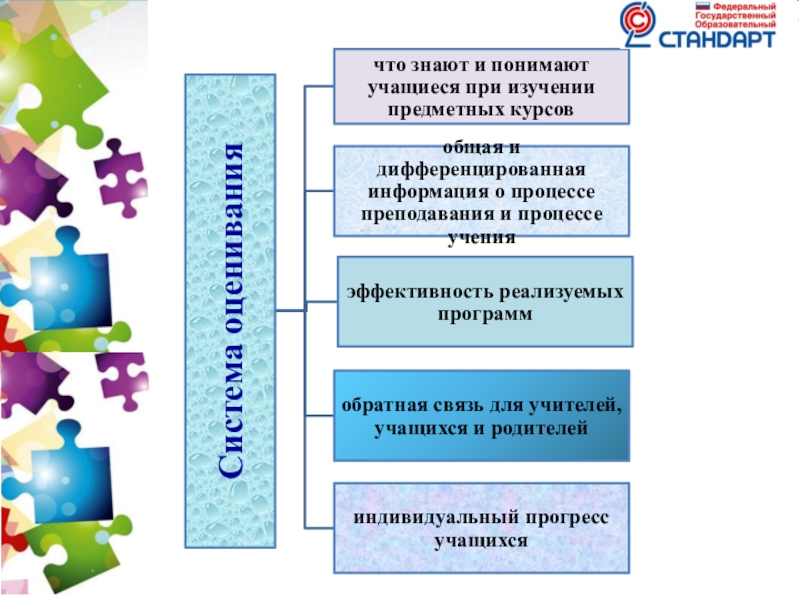 Федеральный Государственный Образовательный СТАНДАРТ

Система оценивания

что знают и понимают учащиеся при изучении предметных курсов

общая и дифференцированная информация о процессе преподавания и процессе учения

эффективность реализуемых программ

обратная связь для учителей, учащихся и родителей

индивидуальный прогресс учащихся